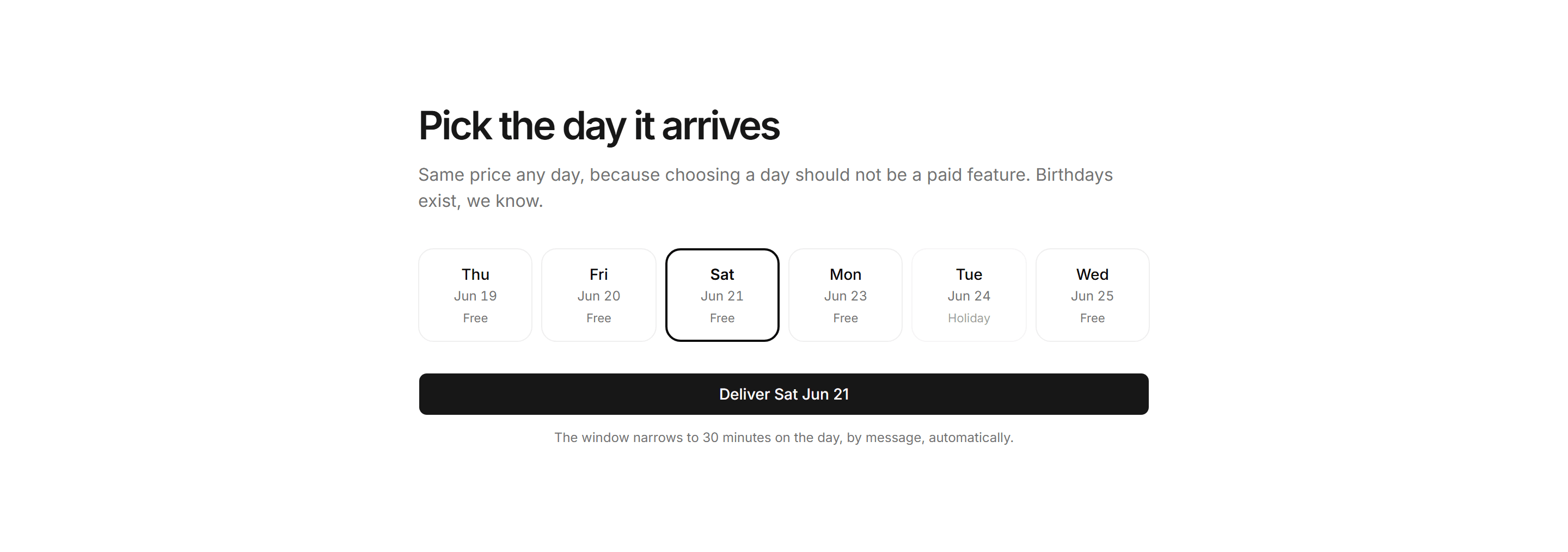 Pick the day it arrives

Same price any day, because choosing a day should not be a paid feature. Birthdays exist, we know.

Thu
Jun 19
Free

Fri
Jun 20
Free

Sat
Jun 21
Free

Mon
Jun 23
Free

Tue
Jun 24
Holiday

Wed
Jun 25
Free

Deliver Sat Jun 21

The window narrows to 30 minutes on the day, by message, automatically.